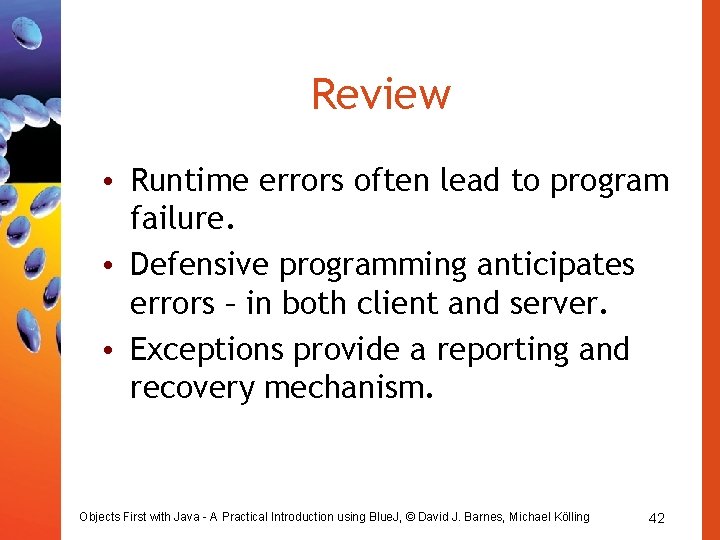 Review

• Runtime errors often lead to program failure.

• Defensive programming anticipates errors – in both client and server.

• Exceptions provide a reporting and recovery mechanism.

Objects First with Java - A Practical Introduction using BlueJ, © David J. Barnes, Michael Kölling

42